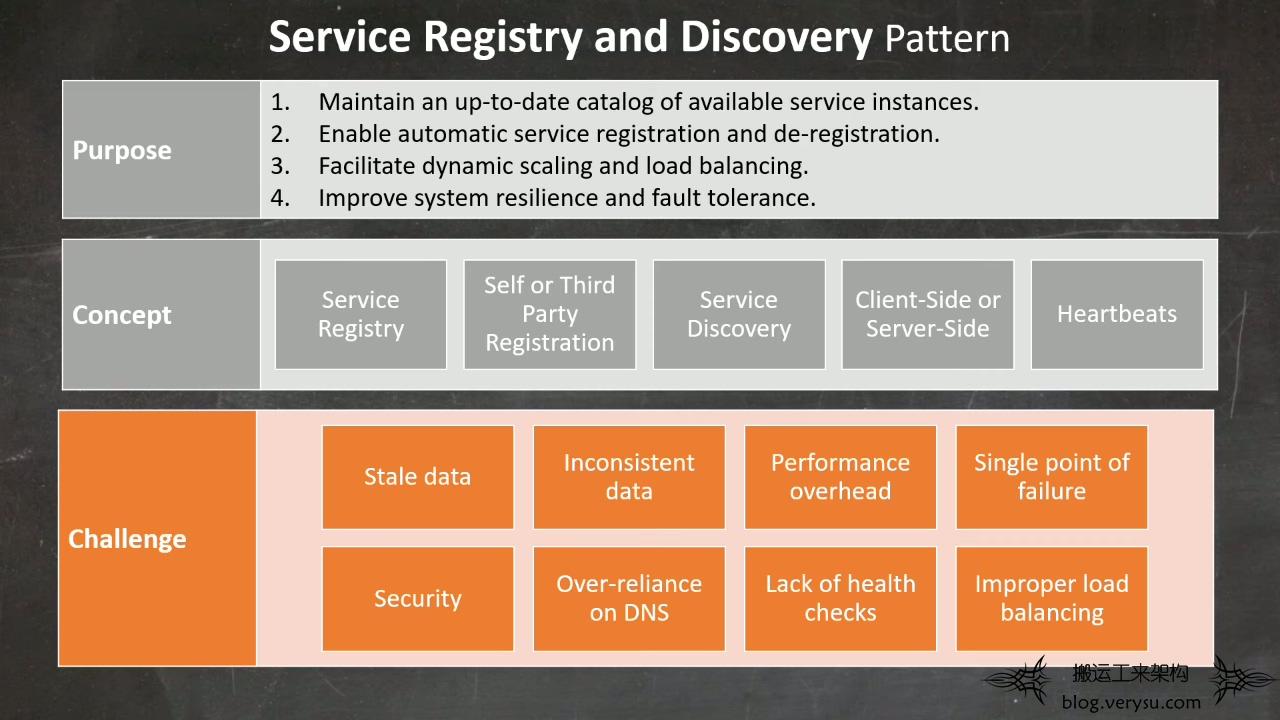 Service Registry and Discovery Pattern

Purpose

1. Maintain an up-to-date catalog of available service instances.
2. Enable automatic service registration and de-registration.
3. Facilitate dynamic scaling and load balancing.
4. Improve system resilience and fault tolerance.

Concept

Service Registry

Self or Third Party Registration

Service Discovery

Client-Side or Server-Side

Heartbeats

Challenge

Stale data

Inconsistent data

Performance overhead

Single point of failure

Security

Over-reliance on DNS

Lack of health checks

Improper load balancing

搬运工来架构
blog.verysu.com